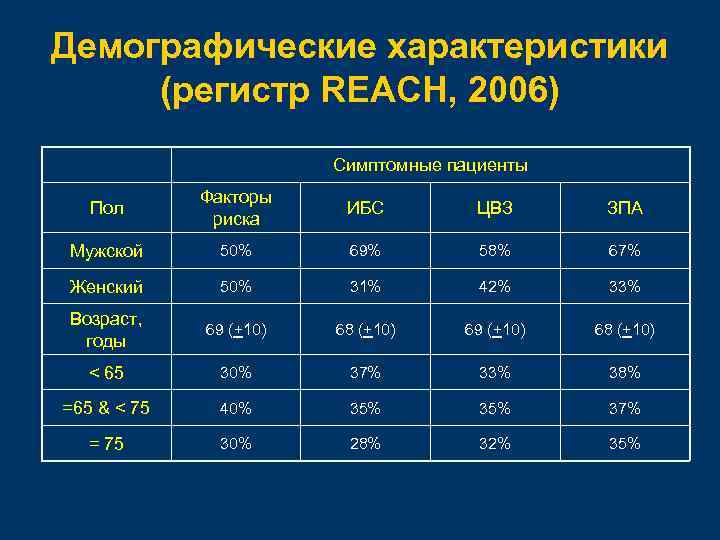 Демографические характеристики (регистр REACH, 2006)

| | Симптомные пациенты | | | |
|---|---|---|---|---|
| Пол | Факторы риска | ИБС | ЦВЗ | ЗПА |
| Мужской | 50% | 69% | 58% | 67% |
| Женский | 50% | 31% | 42% | 33% |
| Возраст, годы | 69 ($\pm$10) | 68 ($\pm$10) | 69 ($\pm$10) | 68 ($\pm$10) |
| < 65 | 30% | 37% | 33% | 38% |
| =65 & < 75 | 40% | 35% | 35% | 37% |
| = 75 | 30% | 28% | 32% | 35% |